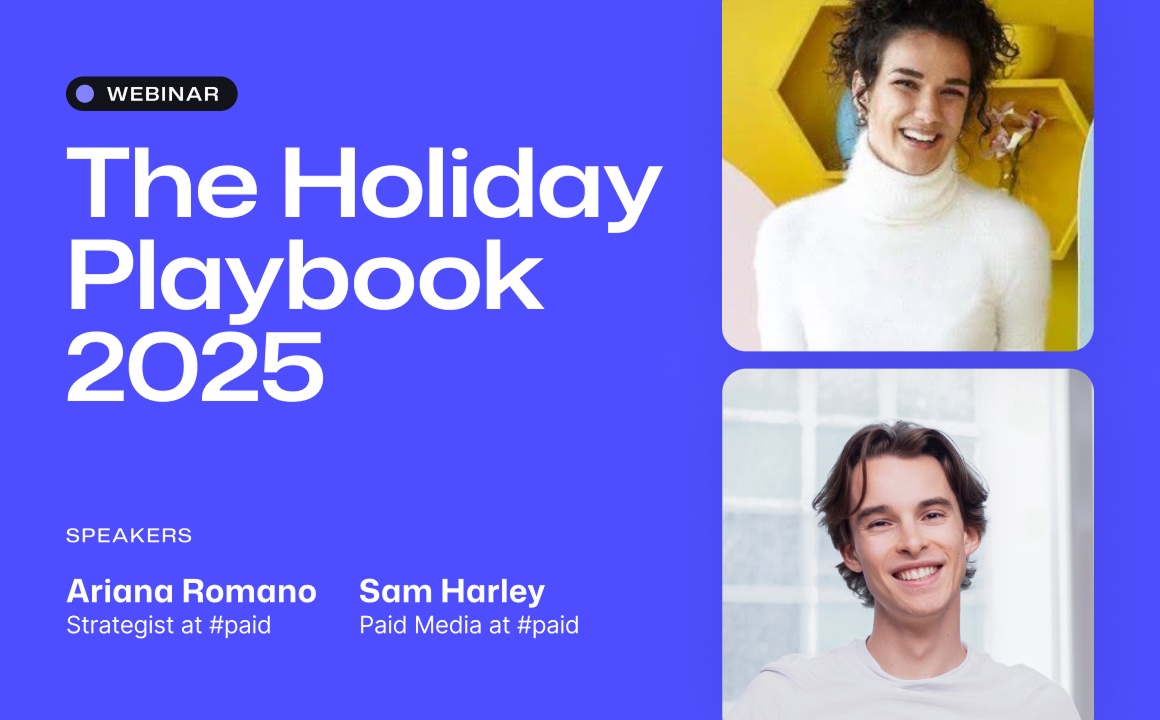 WEBINAR

The Holiday Playbook 2025

SPEAKERS

Ariana Romano
Strategist at #paid

Sam Harley
Paid Media at #paid